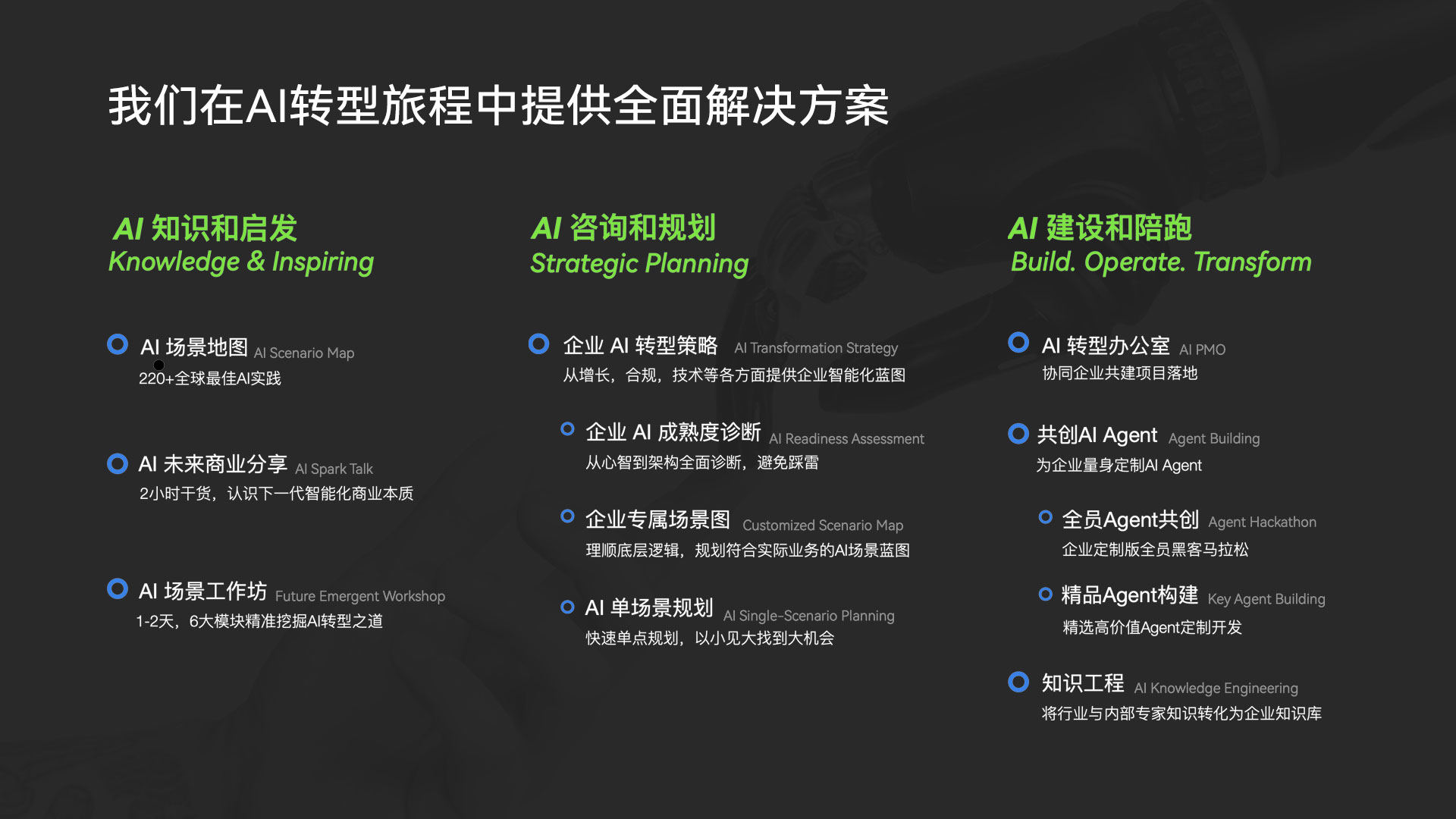 我们在AI转型旅程中提供全面解决方案

AI 知识和启发
Knowledge & Inspiring

AI 场景地图 AI Scenario Map
220+全球最佳AI实践

AI 未来商业分享 AI Spark Talk
2小时干货，认识下一代智能化商业本质

AI 场景工作坊 Future Emergent Workshop
1-2天，6大模块精准挖掘AI转型之道

AI 咨询和规划
Strategic Planning

企业 AI 转型策略 AI Transformation Strategy
从增长，合规，技术等各方面提供企业智能化蓝图

企业 AI 成熟度诊断 AI Readiness Assessment
从心智到架构全面诊断，避免踩雷

企业专属场景图 Customized Scenario Map
理顺底层逻辑，规划符合实际业务的AI场景蓝图

AI 单场景规划 AI Single-Scenario Planning
快速单点规划，以小见大找到大机会

AI 建设和陪跑
Build. Operate. Transform

AI 转型办公室 AI PMO
协同企业共建项目落地

共创AI Agent Agent Building
为企业量身定制AI Agent

全员Agent共创 Agent Hackathon
企业定制版全员黑客马拉松

精品Agent构建 Key Agent Building
精选高价值Agent定制开发

知识工程 AI Knowledge Engineering
将行业与内部专家知识转化为企业知识库